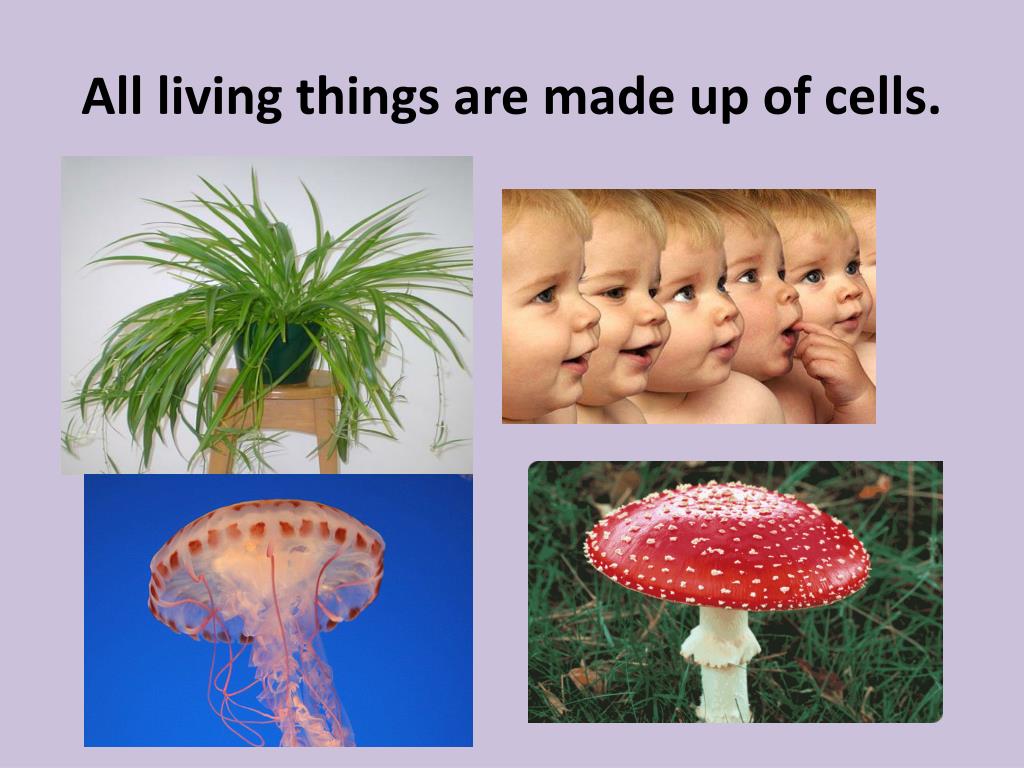 All living things are made up of cells.